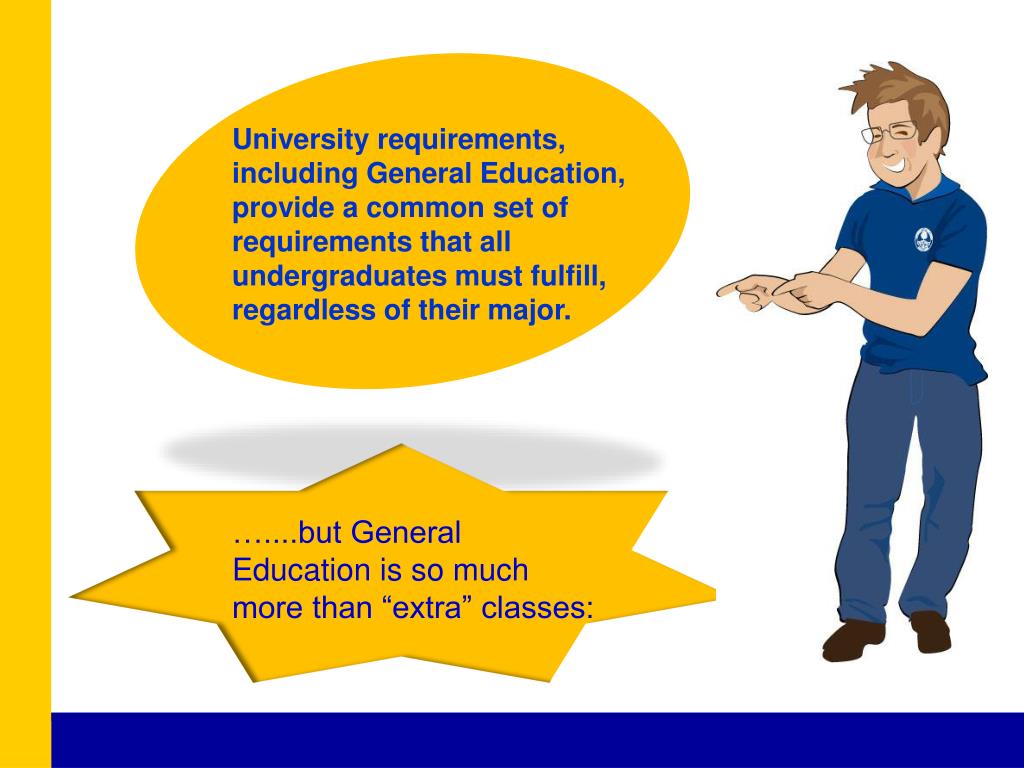 University requirements, including General Education, provide a common set of requirements that all undergraduates must fulfill, regardless of their major.

…....but General Education is so much more than “extra” classes: